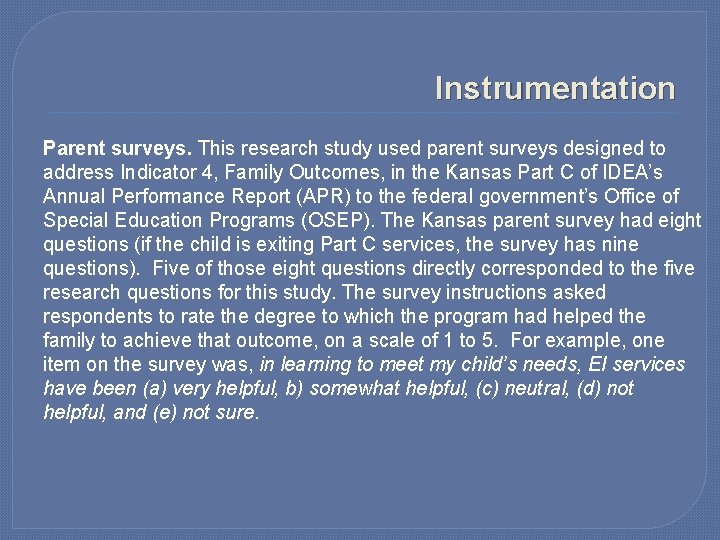 Instrumentation

Parent surveys. This research study used parent surveys designed to address Indicator 4, Family Outcomes, in the Kansas Part C of IDEA's Annual Performance Report (APR) to the federal government's Office of Special Education Programs (OSEP). The Kansas parent survey had eight questions (if the child is exiting Part C services, the survey has nine questions). Five of those eight questions directly corresponded to the five research questions for this study. The survey instructions asked respondents to rate the degree to which the program had helped the family to achieve that outcome, on a scale of 1 to 5. For example, one item on the survey was, in learning to meet my child's needs, EI services have been (a) very helpful, b) somewhat helpful, (c) neutral, (d) not helpful, and (e) not sure.